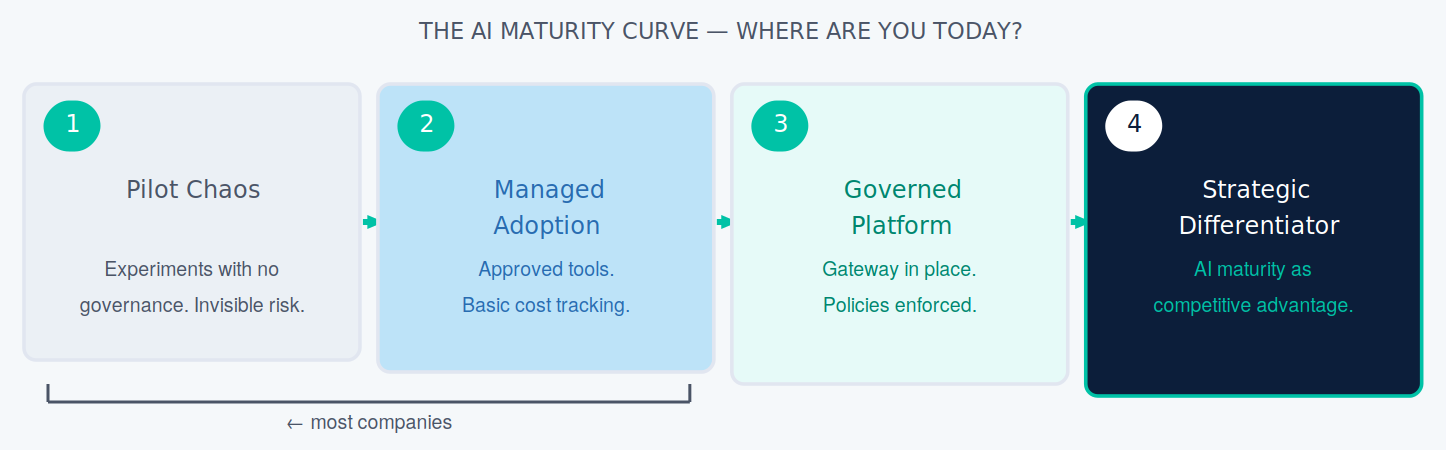 THE AI MATURITY CURVE — WHERE ARE YOU TODAY?

1

Pilot Chaos

Experiments with no governance. Invisible risk.

2

Managed Adoption

Approved tools. Basic cost tracking.

3

Governed Platform

Gateway in place. Policies enforced.

4

Strategic Differentiator

AI maturity as competitive advantage.

← most companies